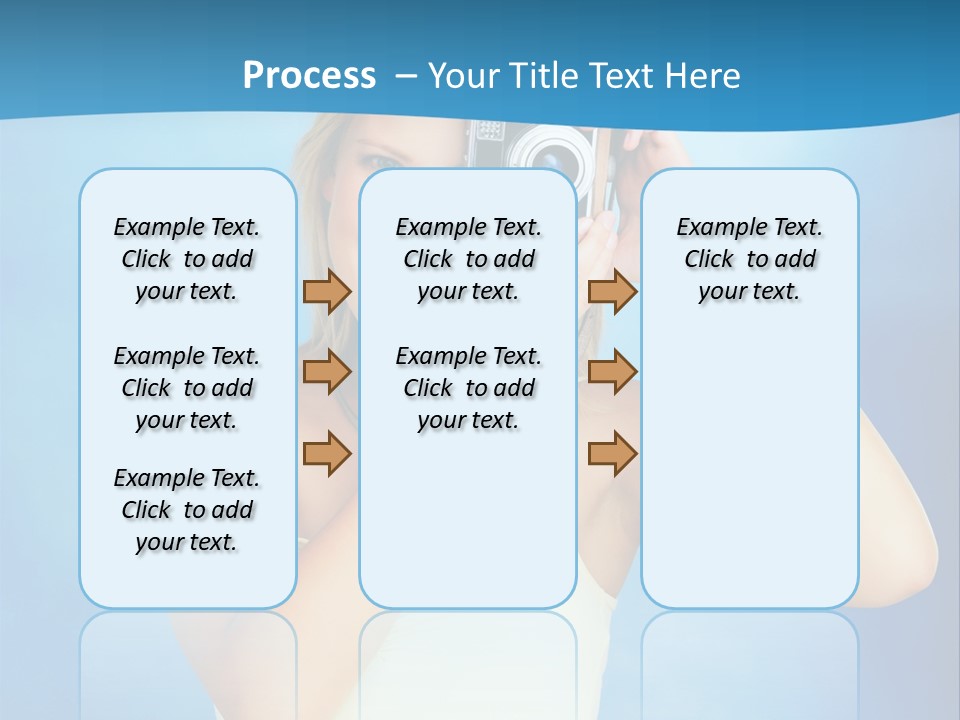 Process – Your Title Text Here

Example Text. Click to add your text.

Example Text. Click to add your text.

Example Text. Click to add your text.

Example Text. Click to add your text.

Example Text. Click to add your text.

Example Text. Click to add your text.